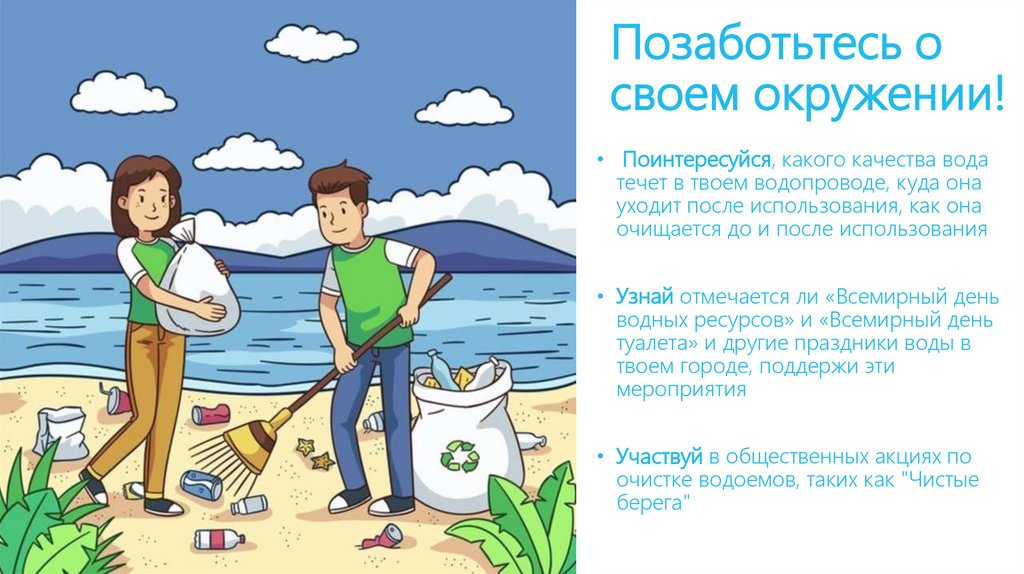 Позаботьтесь о своем окружении!

• Поинтересуйся, какого качества вода течет в твоем водопроводе, куда она уходит после использования, как она очищается до и после использования

• Узнай отмечается ли «Всемирный день водных ресурсов» и «Всемирный день туалета» и другие праздники воды в твоем городе, поддержи эти мероприятия

• Участвуй в общественных акциях по очистке водоемов, таких как "Чистые берега"